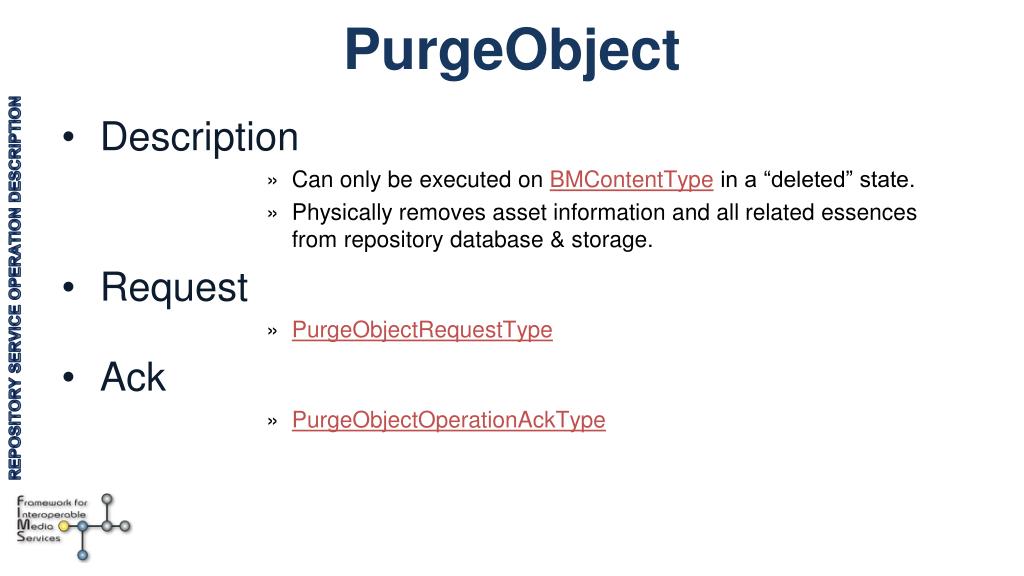 PurgeObject

REPOSITORY SERVICE OPERATION DESCRIPTION

• Description

» Can only be executed on BMContentType in a “deleted” state.

» Physically removes asset information and all related essences from repository database & storage.

• Request

» PurgeObjectRequestType

• Ack

» PurgeObjectOperationAckType

Framework for Interoperable Media Services